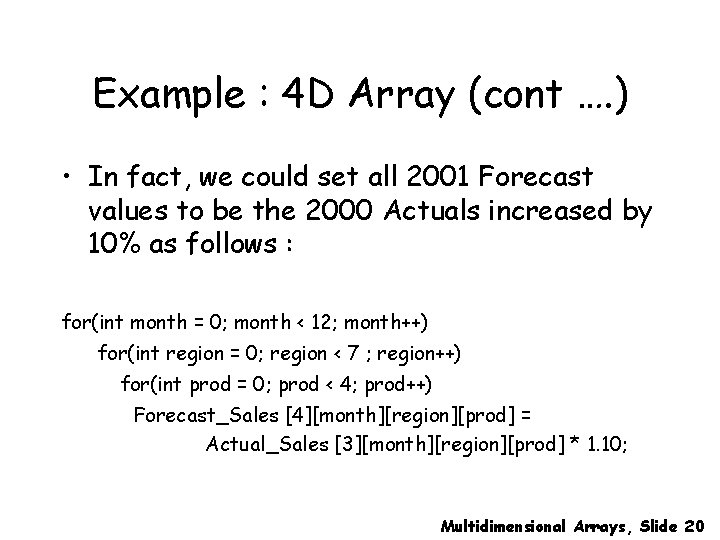 Example : 4D Array (cont ....)

• In fact, we could set all 2001 Forecast values to be the 2000 Actuals increased by 10% as follows :

for(int month = 0; month < 12; month++)
for(int region = 0; region < 7 ; region++)
for(int prod = 0; prod < 4; prod++)
Forecast_Sales [4][month][region][prod] =
Actual_Sales [3][month][region][prod] * 1.10;

Multidimensional Arrays, Slide 20